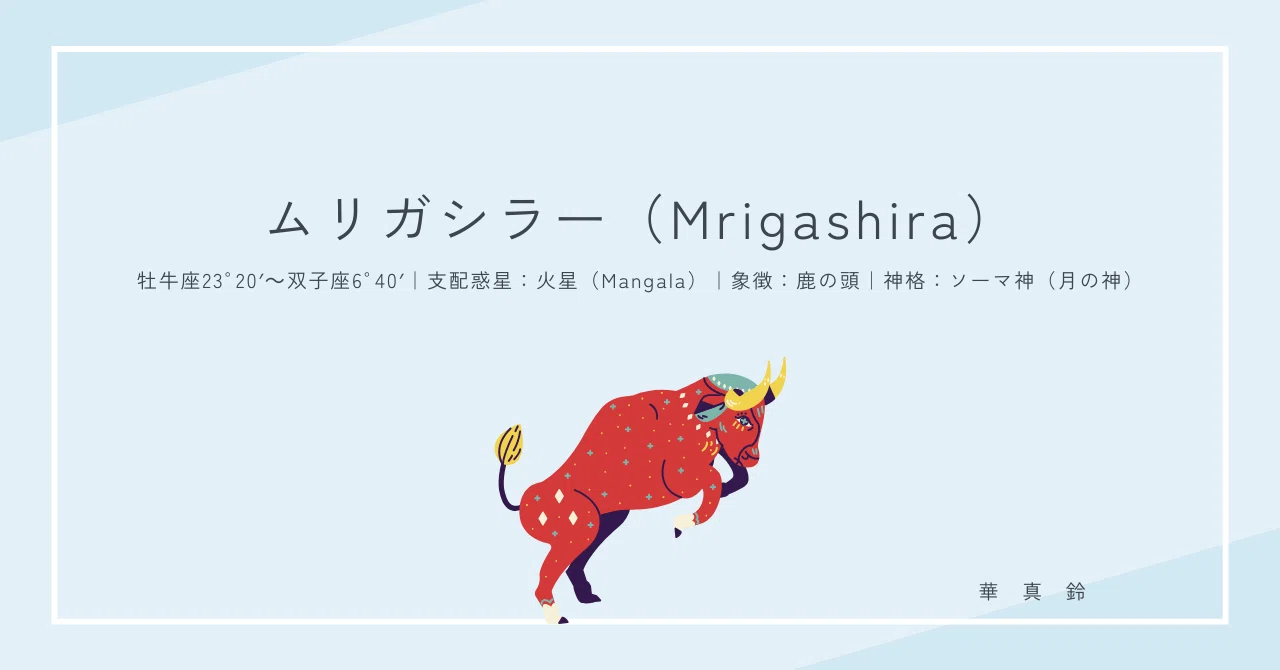 ムリガシラー（Mrigashira）

牡牛座23°20′〜双子座6°40′｜支配惑星：火星（Mangala）｜象徴：鹿の頭｜神格：ソーマ神（月の神）

華 真 鈴